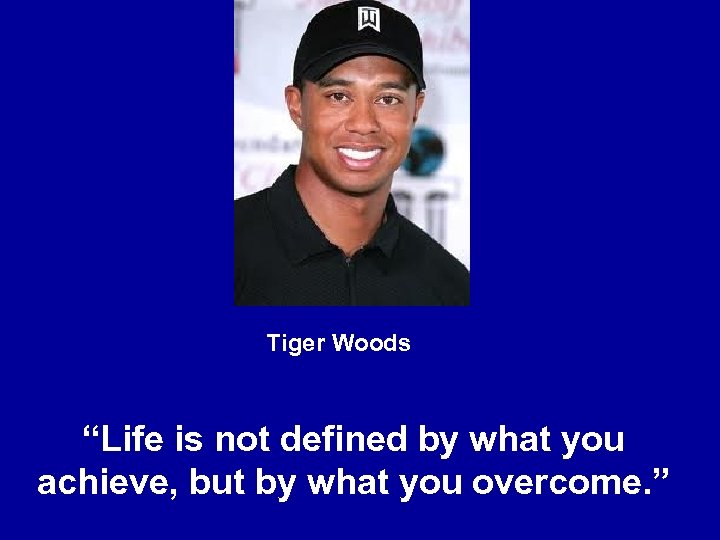 Tiger Woods

“Life is not defined by what you achieve, but by what you overcome.”